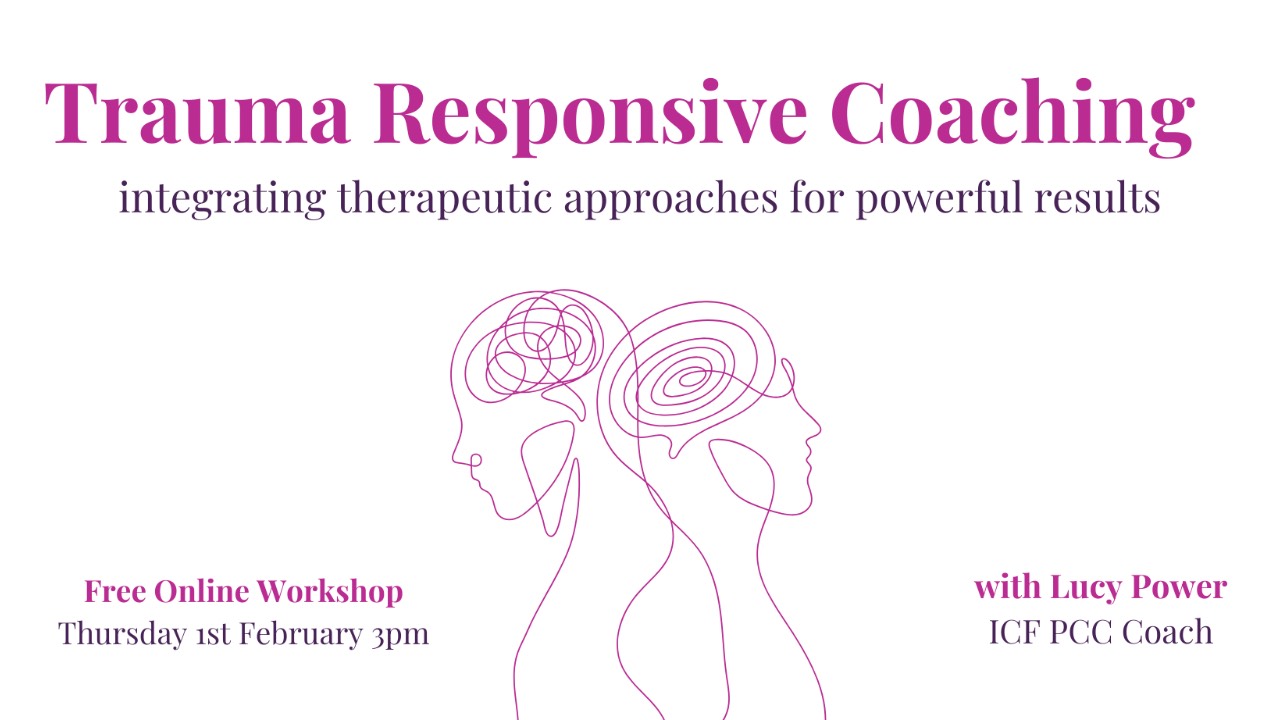 Trauma Responsive Coaching
integrating therapeutic approaches for powerful results

Free Online Workshop
Thursday 1st February 3pm

with Lucy Power
ICF PCC Coach